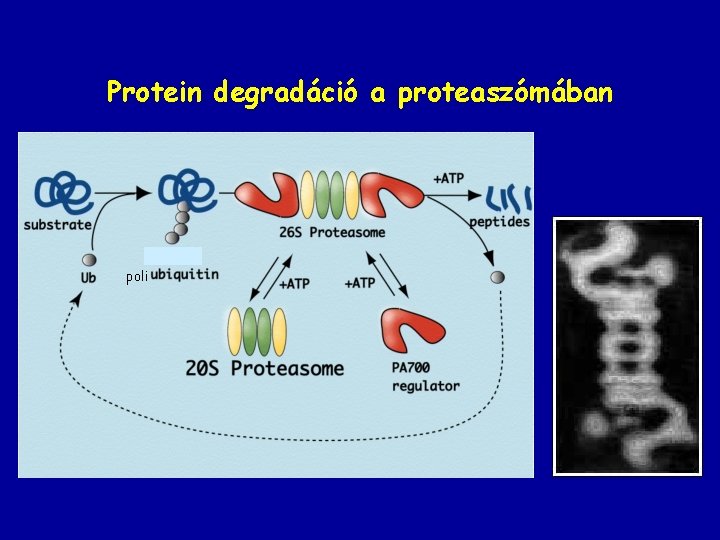 Protein degradáció a proteaszómában

substrate

Ub

poli ubiquitin

26S Proteasome

+ATP

peptides

+ATP

+ATP

20S Proteasome

PA700 regulator